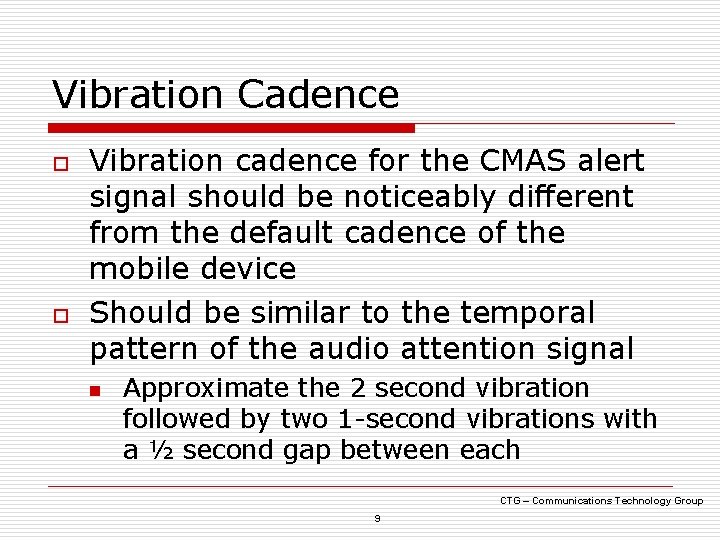 Vibration Cadence

Vibration cadence for the CMAS alert signal should be noticeably different from the default cadence of the mobile device

Should be similar to the temporal pattern of the audio attention signal

Approximate the 2 second vibration followed by two 1-second vibrations with a ½ second gap between each

CTG – Communications Technology Group

9